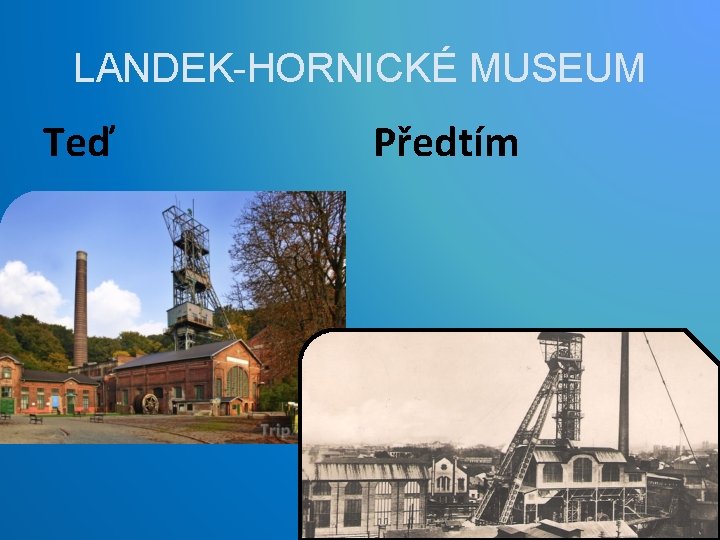 LANDEK-HORNICKÉ MUSEUM

Teď

Předtím

Trip